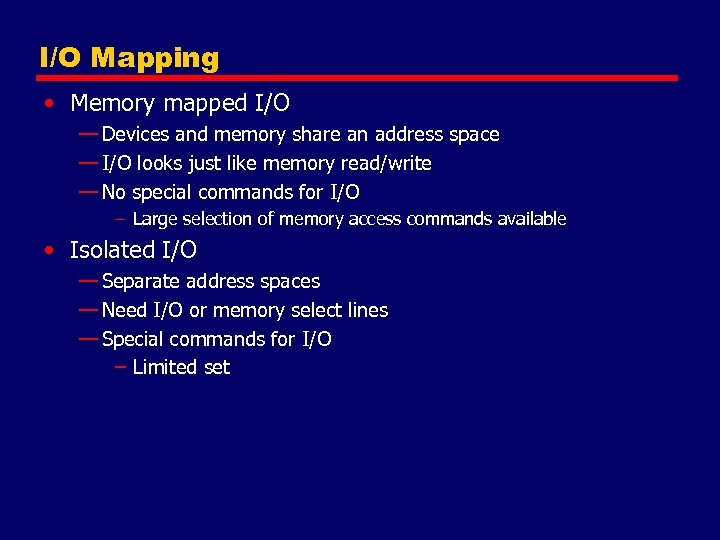 I/O Mapping

• Memory mapped I/O
— Devices and memory share an address space
— I/O looks just like memory read/write
— No special commands for I/O
– Large selection of memory access commands available

• Isolated I/O
— Separate address spaces
— Need I/O or memory select lines
— Special commands for I/O
– Limited set